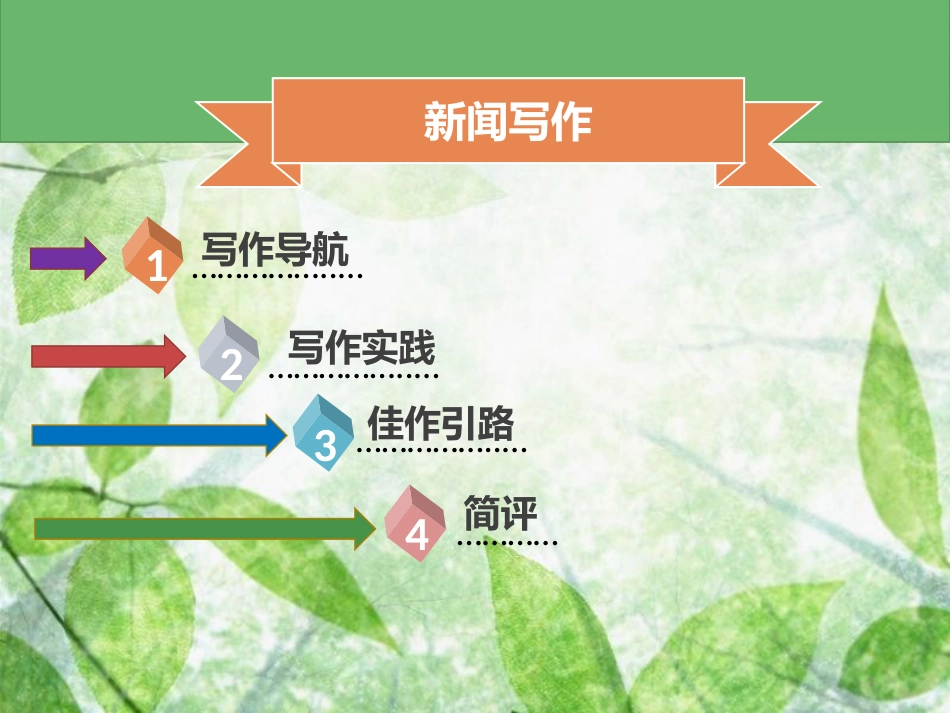 新闻写作

1 写作导航

2 写作实践

3 佳作引路

4 简评